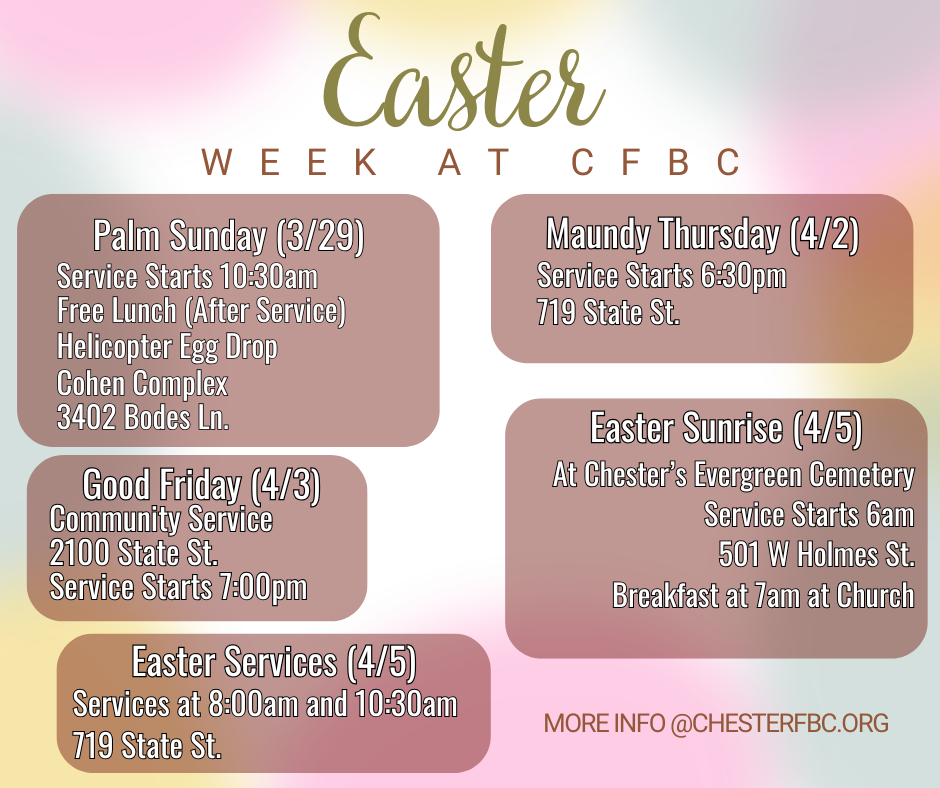 Easter

WEEK AT CFBC

Palm Sunday (3/29)
Service Starts 10:30am
Free Lunch (After Service)
Helicopter Egg Drop
Cohen Complex
3402 Bodes Ln.

Good Friday (4/3)
Community Service
2100 State St.
Service Starts 7:00pm

Easter Services (4/5)
Services at 8:00am and 10:30am
719 State St.

Maundy Thursday (4/2)
Service Starts 6:30pm
719 State St.

Easter Sunrise (4/5)
At Chester's Evergreen Cemetery
Service Starts 6am
501 W Holmes St.
Breakfast at 7am at Church

MORE INFO @CHESTERFBC.ORG